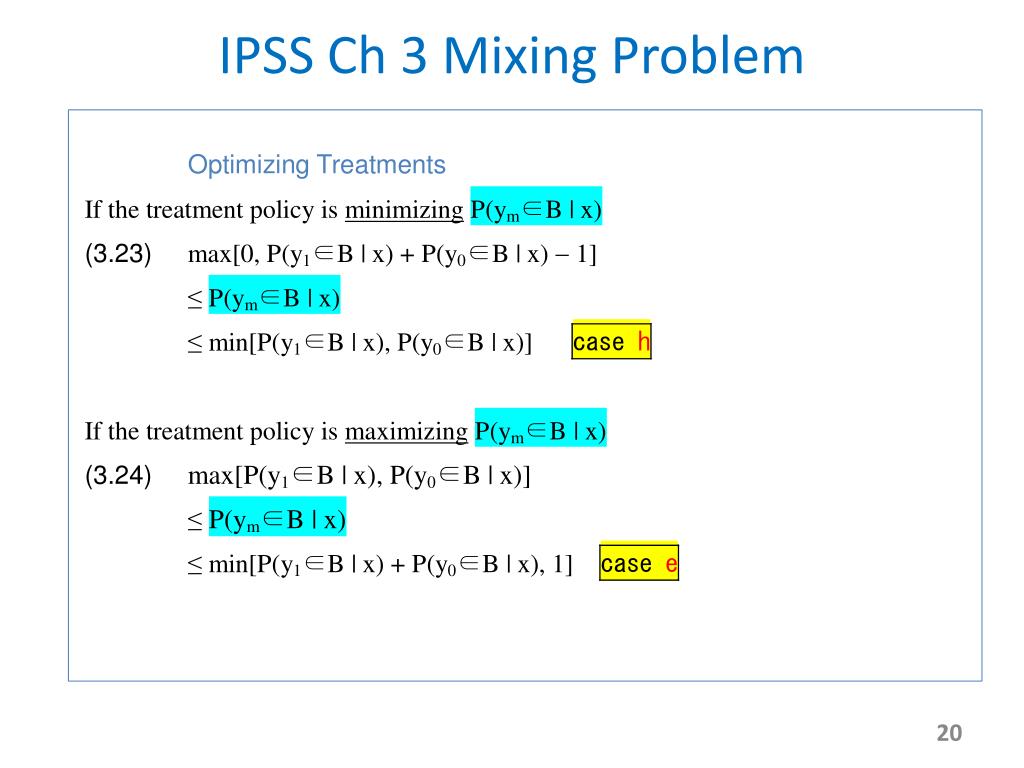 IPSS Ch 3 Mixing Problem

Optimizing Treatments

If the treatment policy is minimizing $P(y_m \in B \mid x)$

(3.23) $\max[0, P(y_1 \in B \mid x) + P(y_0 \in B \mid x) - 1]$

$\leq P(y_m \in B \mid x)$

$\leq \min[P(y_1 \in B \mid x), P(y_0 \in B \mid x)]$ case h

If the treatment policy is maximizing $P(y_m \in B \mid x)$

(3.24) $\max[P(y_1 \in B \mid x), P(y_0 \in B \mid x)]$

$\leq P(y_m \in B \mid x)$

$\leq \min[P(y_1 \in B \mid x) + P(y_0 \in B \mid x), 1]$ case e

20